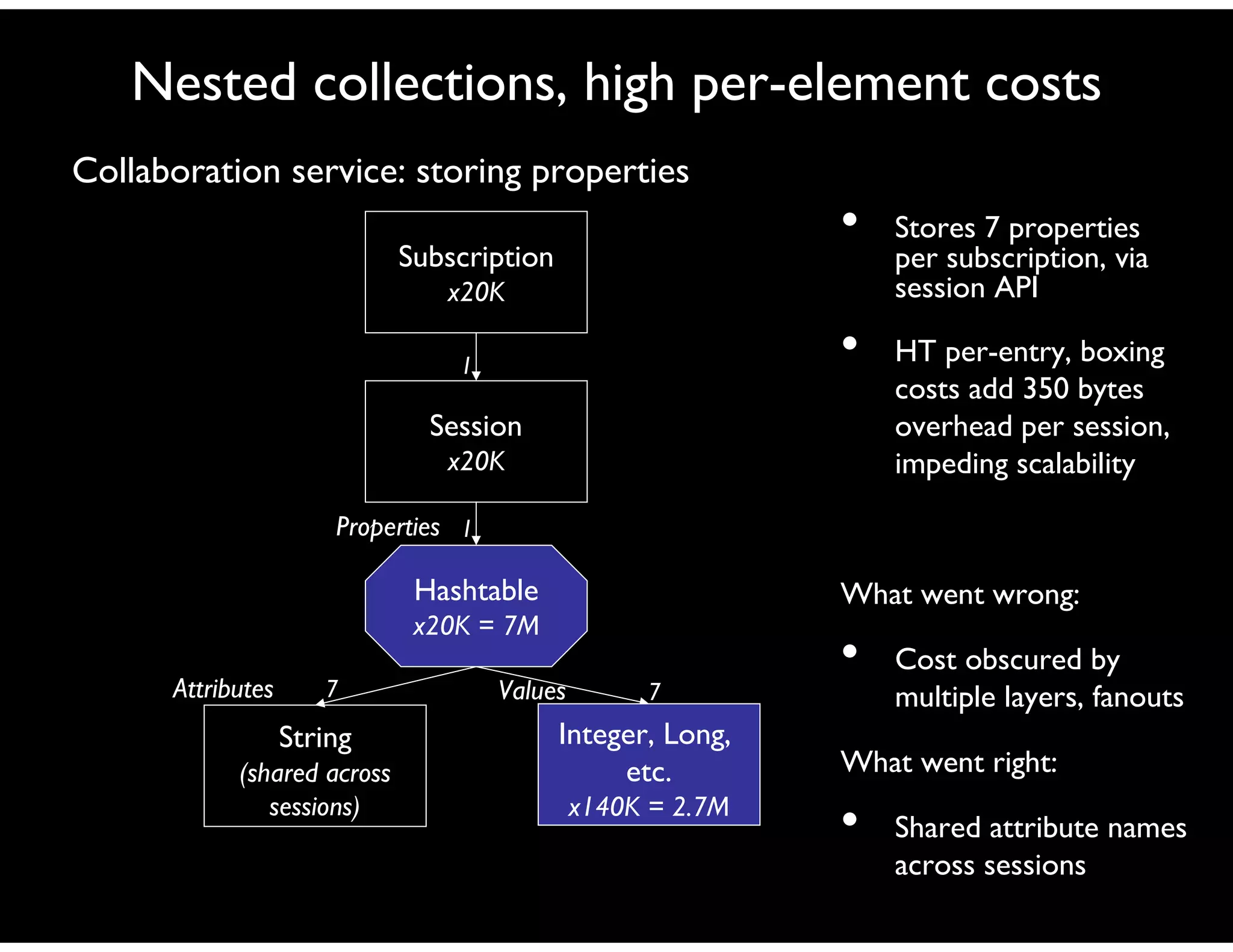 Nested collections, high per-element costs

Collaboration service: storing properties

Subscription
x20K

1

Session
x20K

Properties 1

Hashtable
x20K = 7M

Attributes 7

Values 7

String
(shared across sessions)

Integer, Long, etc.
x140K = 2.7M

• Stores 7 properties per subscription, via session API

• HT per-entry, boxing costs add 350 bytes overhead per session, impeding scalability

What went wrong:

• Cost obscured by multiple layers, fanouts

What went right:

• Shared attribute names across sessions